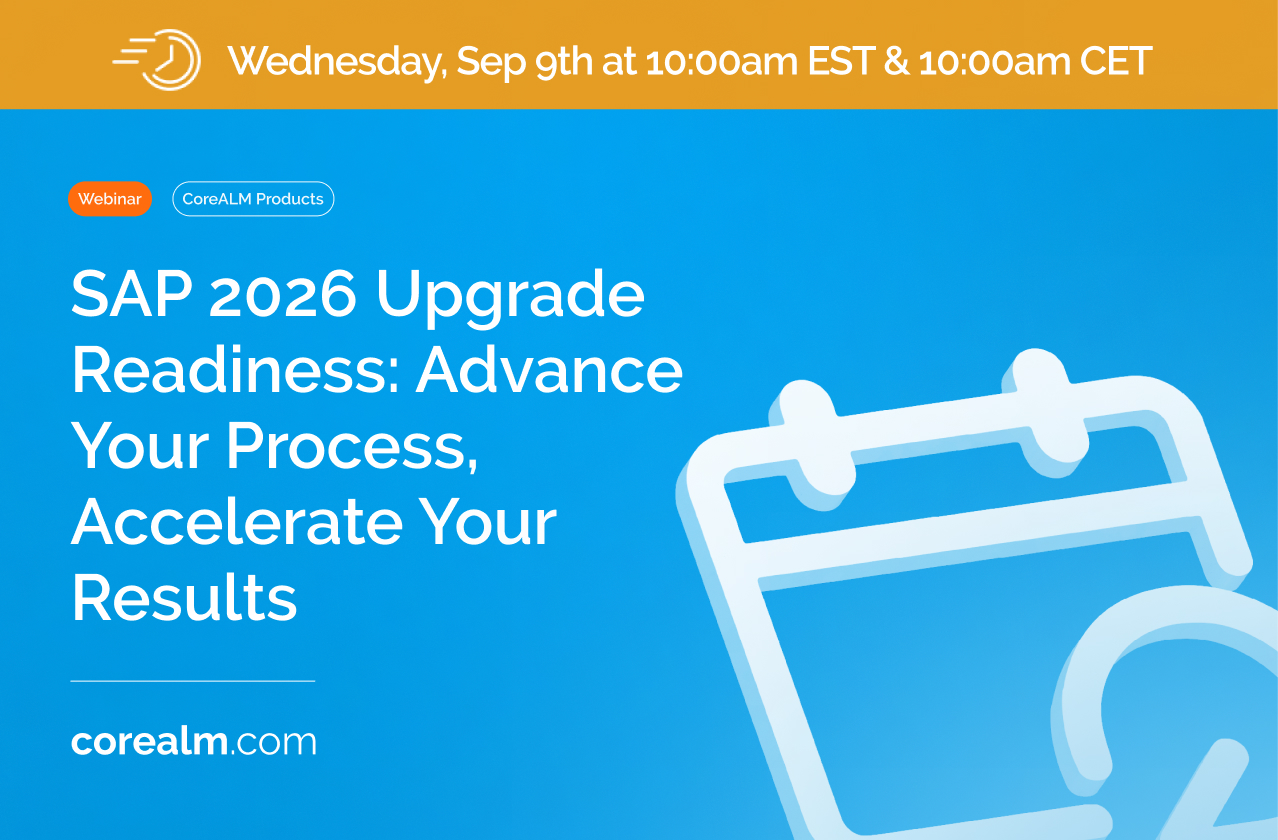 Wednesday, Sep 9th at 10:00am EST & 10:00am CET

Webinar

CoreALM Products

SAP 2026 Upgrade Readiness: Advance Your Process, Accelerate Your Results

corealm.com